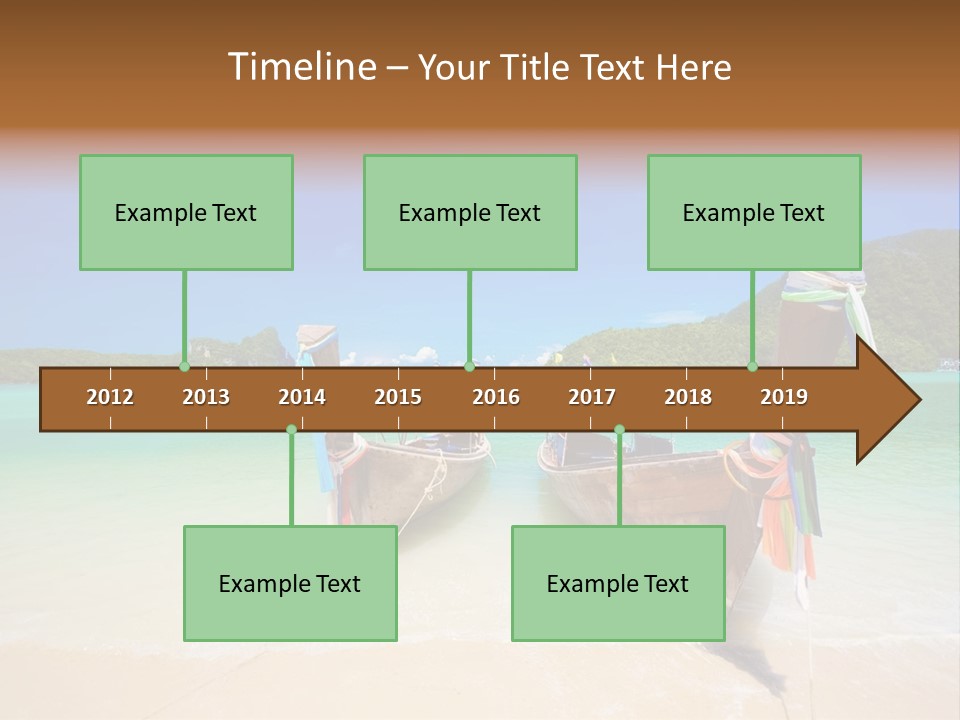 Timeline – Your Title Text Here

Example Text

Example Text

Example Text

2012 2013 2014 2015 2016 2017 2018 2019

Example Text

Example Text